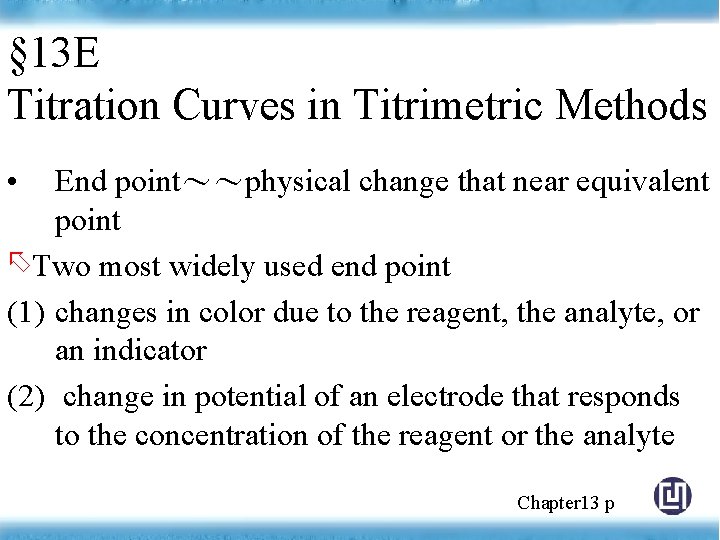 §13E
Titration Curves in Titrimetric Methods

• End point～～physical change that near equivalent point

Two most widely used end point

(1) changes in color due to the reagent, the analyte, or an indicator

(2) change in potential of an electrode that responds to the concentration of the reagent or the analyte

Chapter13 p